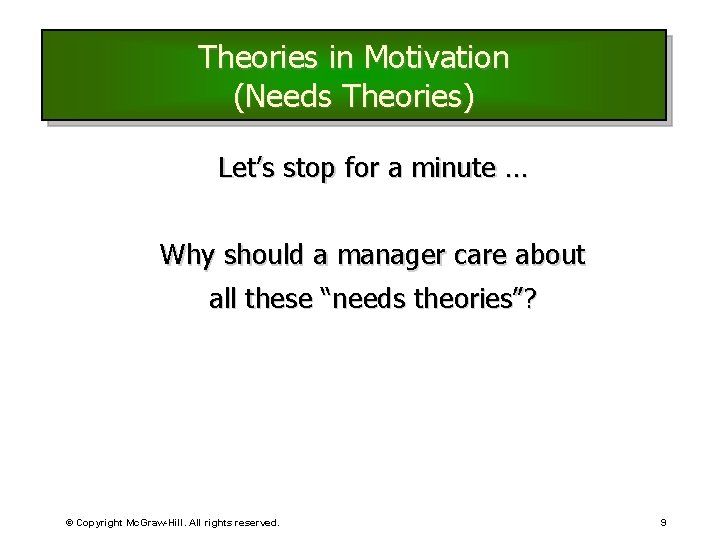 Theories in Motivation
(Needs Theories)

Let’s stop for a minute …

Why should a manager care about all these “needs theories”?

© Copyright McGraw-Hill. All rights reserved.

9